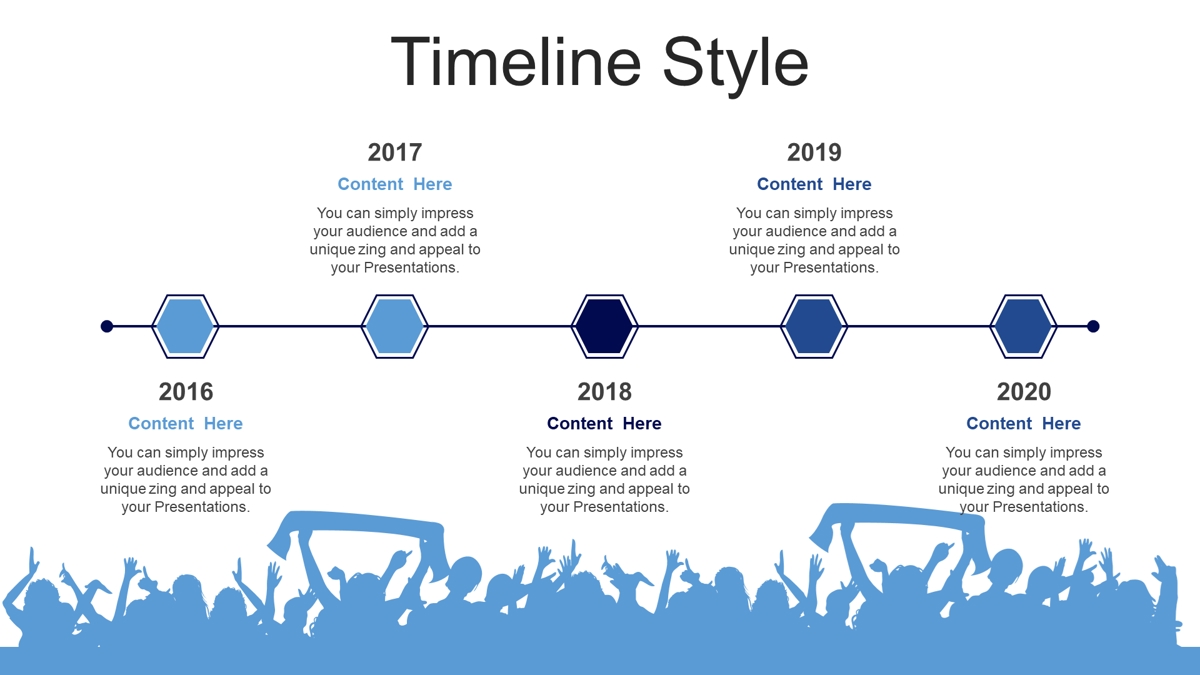 Timeline Style

2017

Content Here

You can simply impress your audience and add a unique zing and appeal to your Presentations.

2019

Content Here

You can simply impress your audience and add a unique zing and appeal to your Presentations.

2016

Content Here

You can simply impress your audience and add a unique zing and appeal to your Presentations.

2018

Content Here

You can simply impress your audience and add a unique zing and appeal to your Presentations.

2020

Content Here

You can simply impress your audience and add a unique zing and appeal to your Presentations.